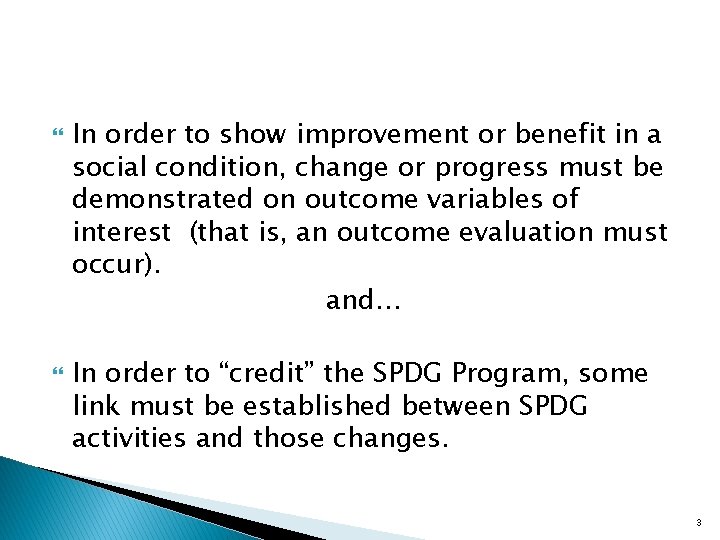 In order to show improvement or benefit in a social condition, change or progress must be demonstrated on outcome variables of interest  (that is, an outcome evaluation must occur).

and…

In order to “credit” the SPDG Program, some link must be established between SPDG activities and those changes.

3